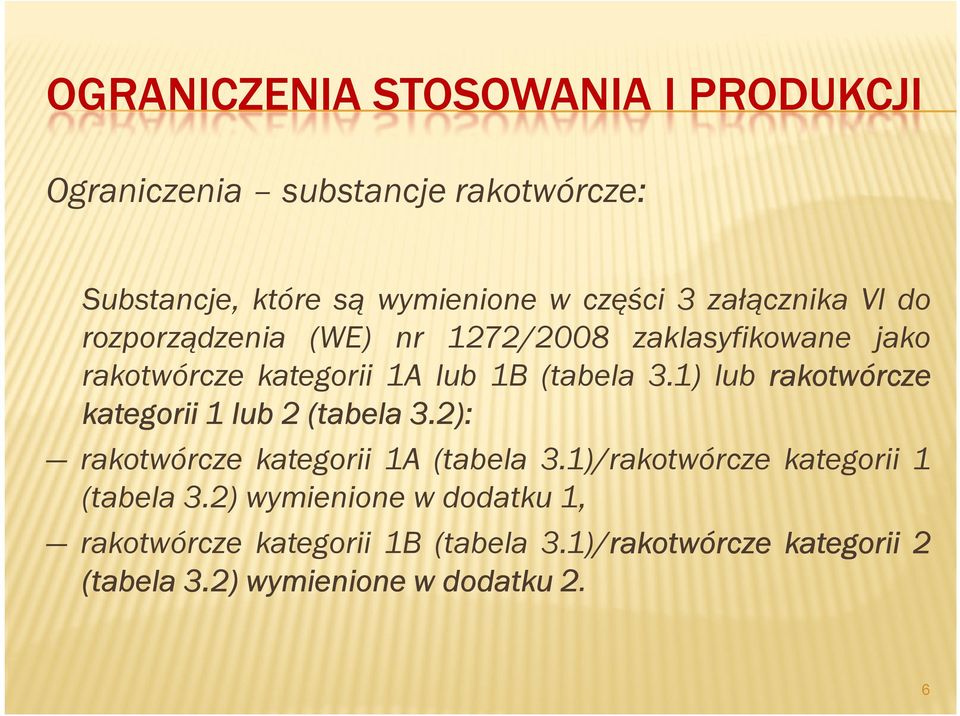 OGRANICZENIA STOSOWANIA I PRODUKCJI

Ograniczenia – substancje rakotwórcze:

Substancje, które są wymienione w części 3 załącznika VI do rozporządzenia (WE) nr 1272/2008 zaklasyfikowane jako rakotwórcze kategorii 1A lub 1B (tabela 3.1) lub rakotwórcze kategorii 1 lub 2 (tabela 3.2):

— rakotwórcze kategorii 1A (tabela 3.1)/rakotwórcze kategorii 1 (tabela 3.2) wymienione w dodatku 1,

— rakotwórcze kategorii 1B (tabela 3.1)/rakotwórcze kategorii 2 (tabela 3.2) wymienione w dodatku 2.

6